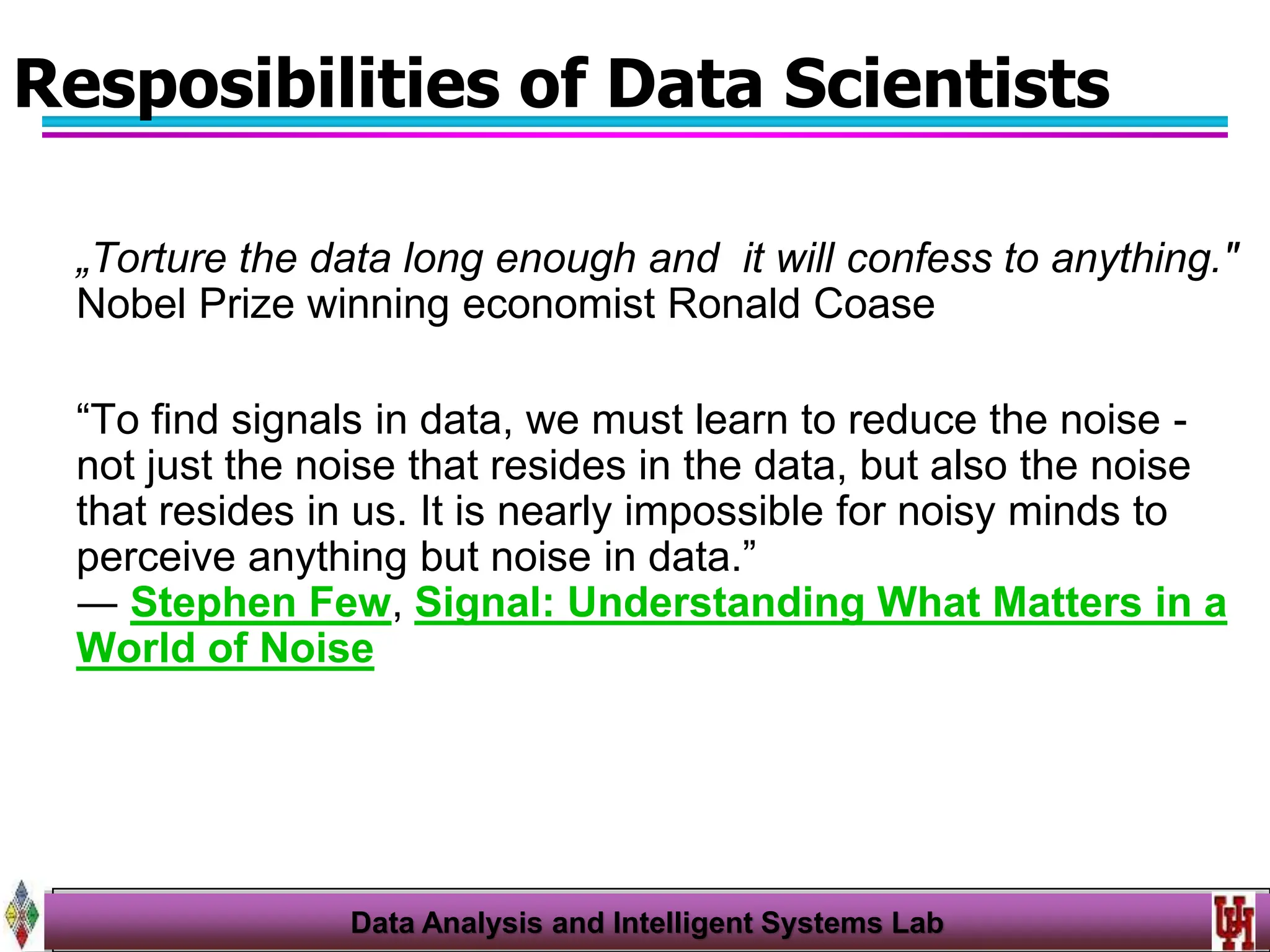 Resposibilities of Data Scientists

„Torture the data long enough and  it will confess to anything." Nobel Prize winning economist Ronald Coase

“To find signals in data, we must learn to reduce the noise - not just the noise that resides in the data, but also the noise that resides in us. It is nearly impossible for noisy minds to perceive anything but noise in data.”
— Stephen Few, Signal: Understanding What Matters in a World of Noise

Data Analysis and Intelligent Systems Lab

UH